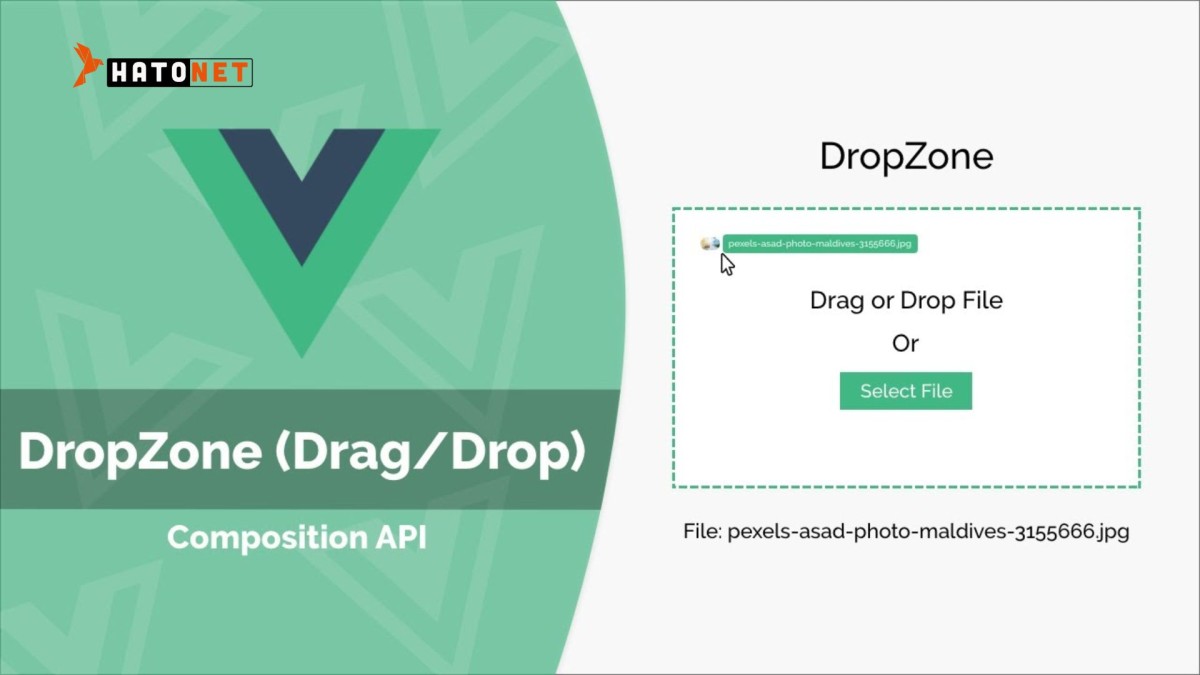 HATONET

DropZone (Drag/Drop)

Composition API

DropZone

pexels-asad-photo-maldives-3155666.jpg

Drag or Drop File

Or

Select File

File: pexels-asad-photo-maldives-3155666.jpg